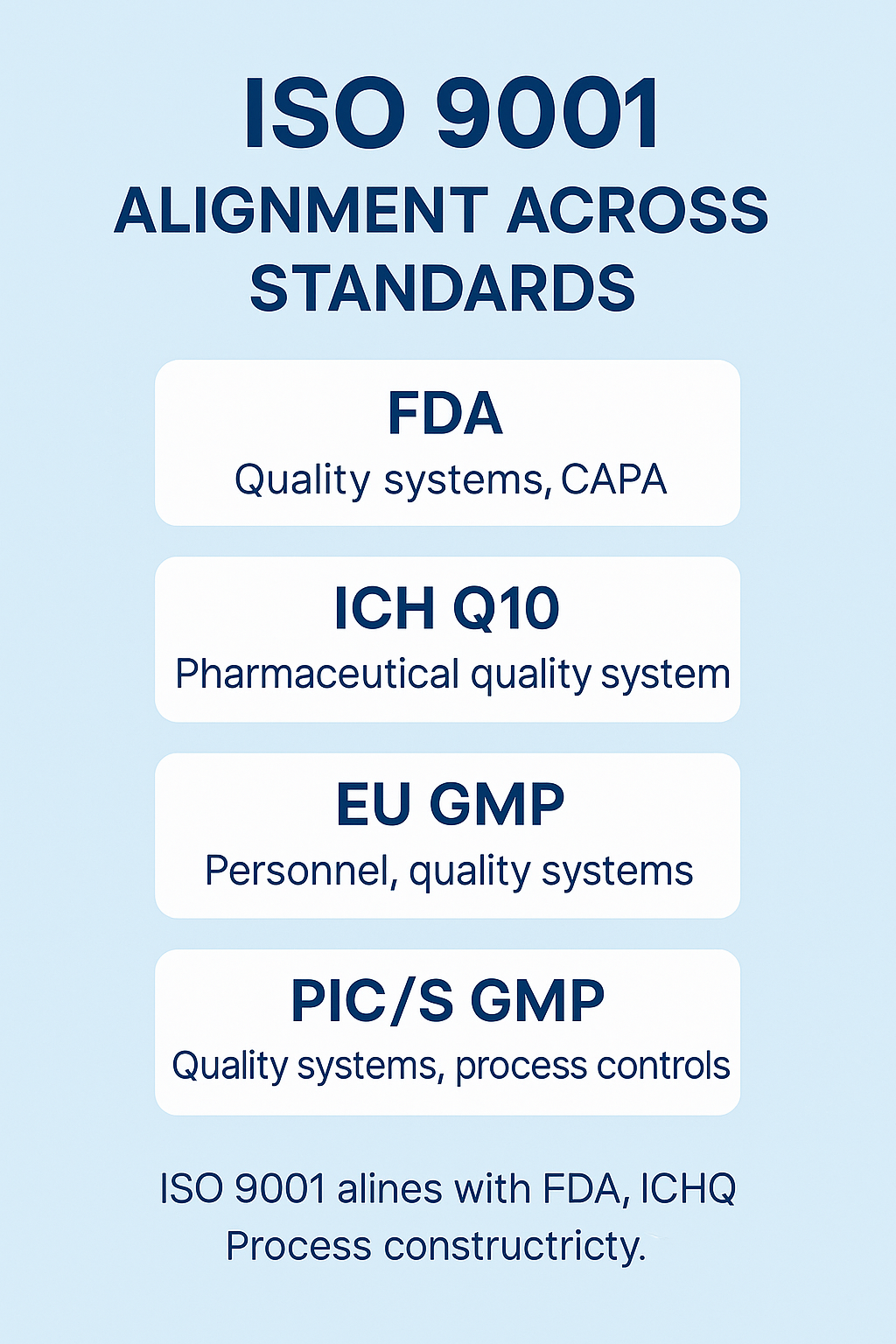 ISO 9001
ALIGNMENT ACROSS STANDARDS

FDA
Quality systems, CAPA

ICH Q10
Pharmaceutical quality system

EU GMP
Personnel, quality systems

PIC/S GMP
Quality systems, process controls

ISO 9001 alines with FDA, ICHQ
Process constructricty.